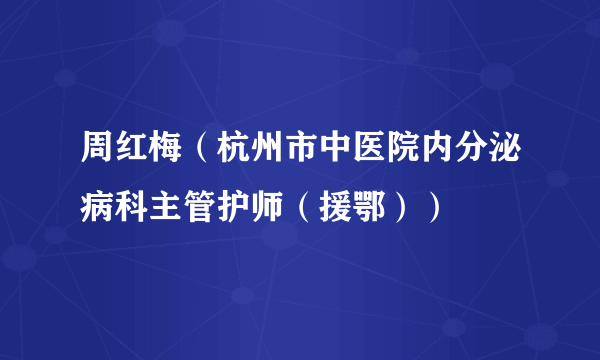 周红梅（杭州市中医院内分泌病科主管护师（援鄂））